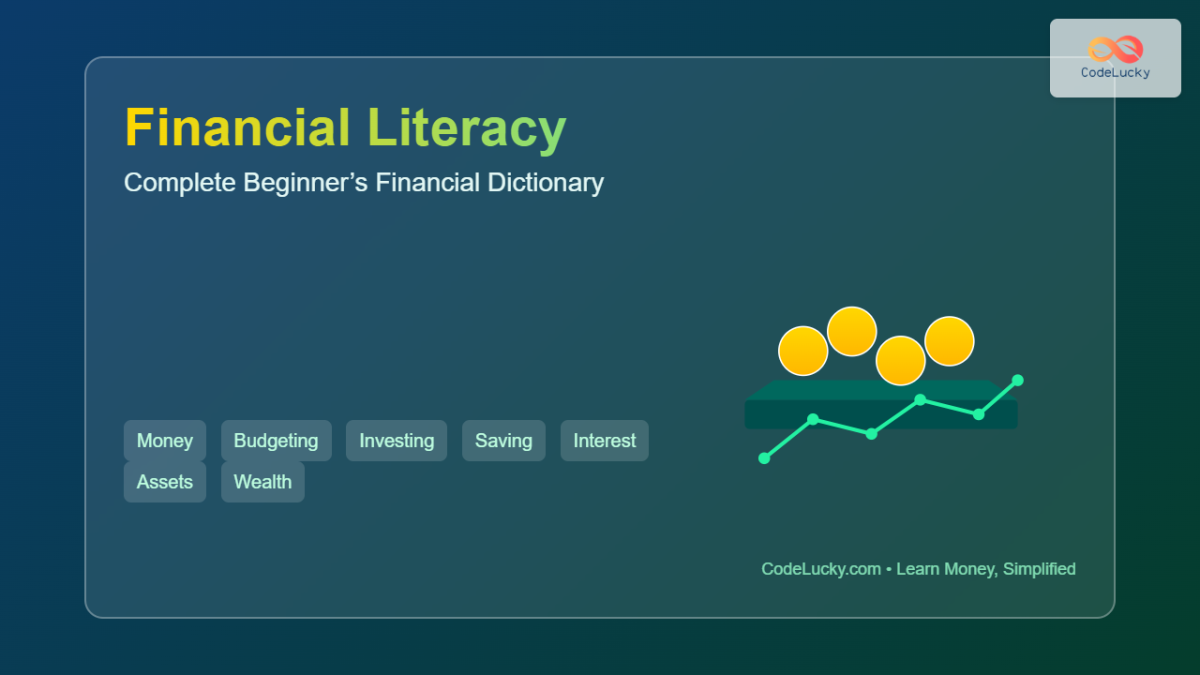 CodeLucky

Financial Literacy

Complete Beginner’s Financial Dictionary

Money Budgeting Investing Saving Interest Assets Wealth

CodeLucky.com • Learn Money, Simplified